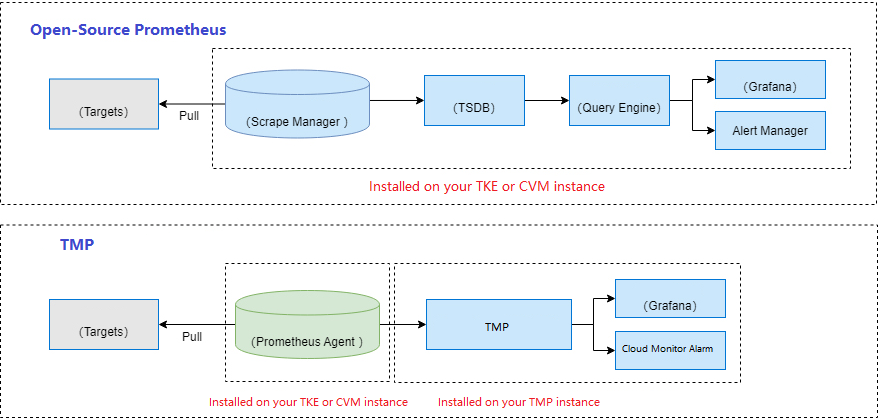 Open-Source Prometheus

(Targets)

Pull

(Scrape Manager )

(TSDB)

(Query Engine)

(Grafana)

Alert Manager

Installed on your TKE or CVM instance

TMP

(Targets)

Pull

(Prometheus Agent )

TMP

(Grafana)

Cloud Monitor Alarm

Installed on your TKE or CVM instance

Installed on your TMP instance